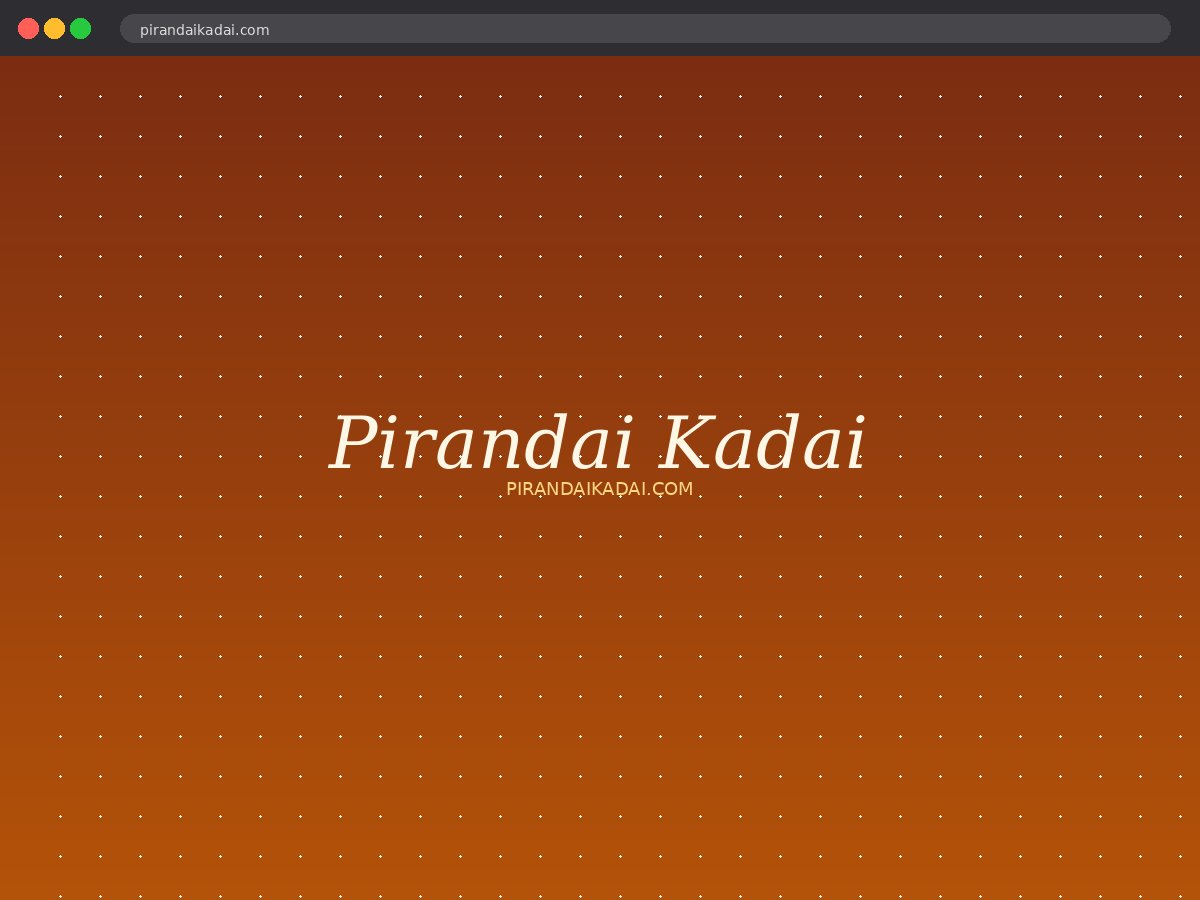 pirandaikadai.com

Pirandai Kadai

PIRANDAIKADAI.COM